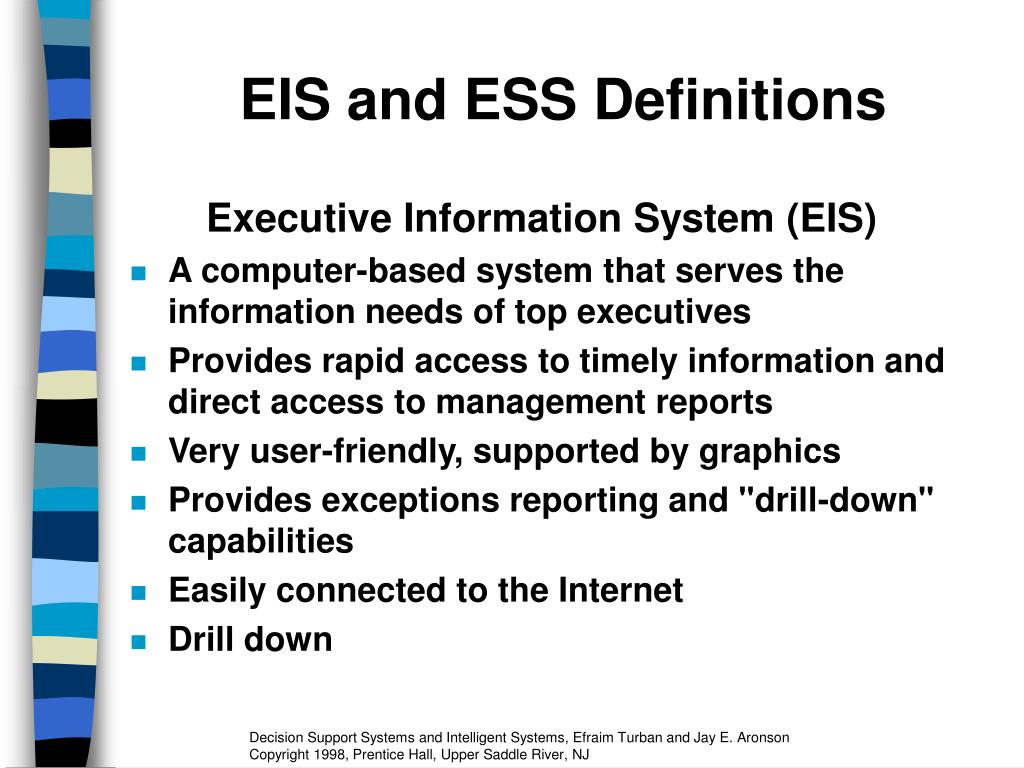 EIS and ESS Definitions

Executive Information System (EIS)

- A computer-based system that serves the information needs of top executives
- Provides rapid access to timely information and direct access to management reports
- Very user-friendly, supported by graphics
- Provides exceptions reporting and "drill-down" capabilities
- Easily connected to the Internet
- Drill down

Decision Support Systems and Intelligent Systems, Efraim Turban and Jay E. Aronson
Copyright 1998, Prentice Hall, Upper Saddle River, NJ